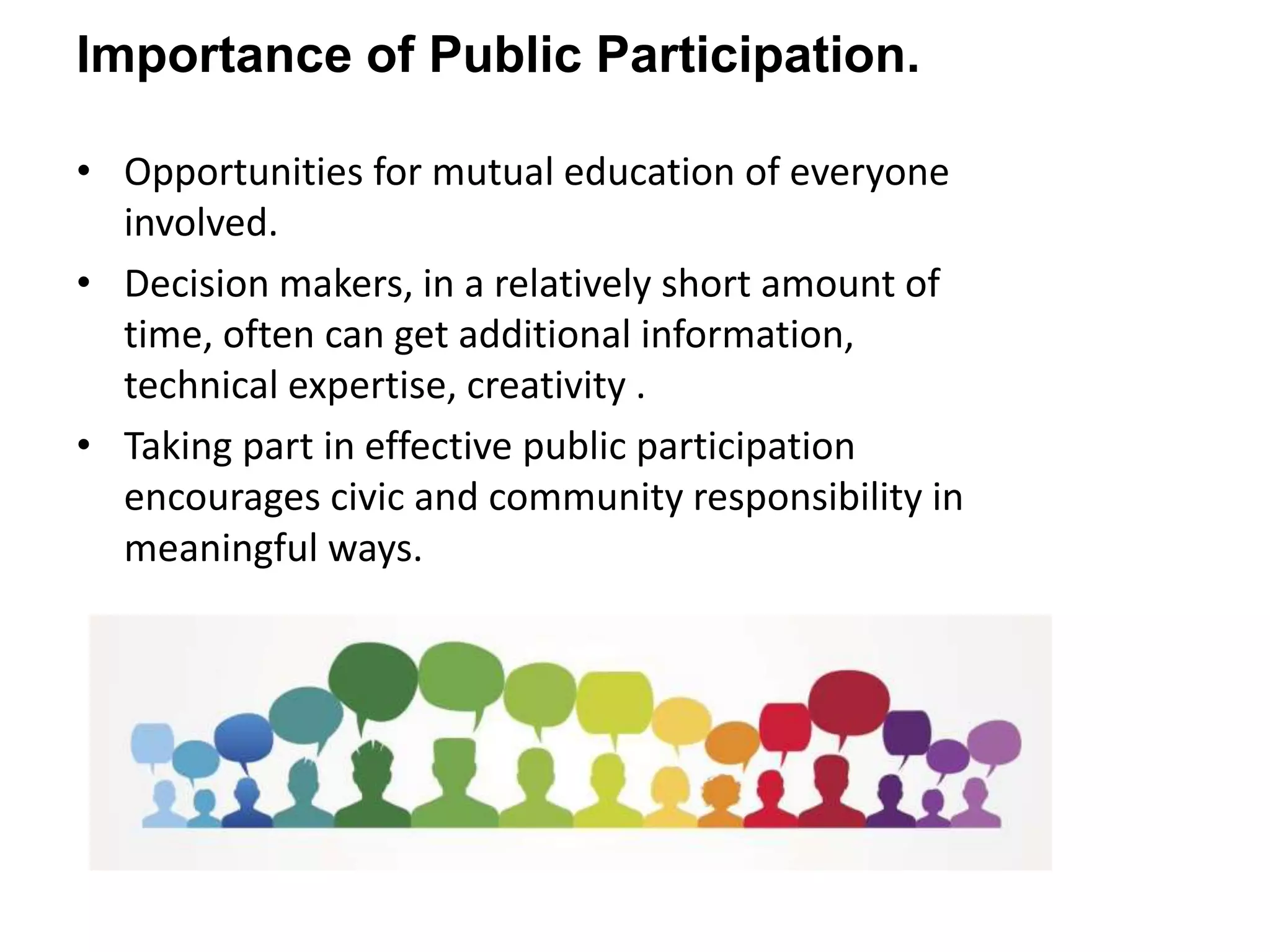 Importance of Public Participation.

• Opportunities for mutual education of everyone involved.

• Decision makers, in a relatively short amount of time, often can get additional information, technical expertise, creativity .

• Taking part in effective public participation encourages civic and community responsibility in meaningful ways.